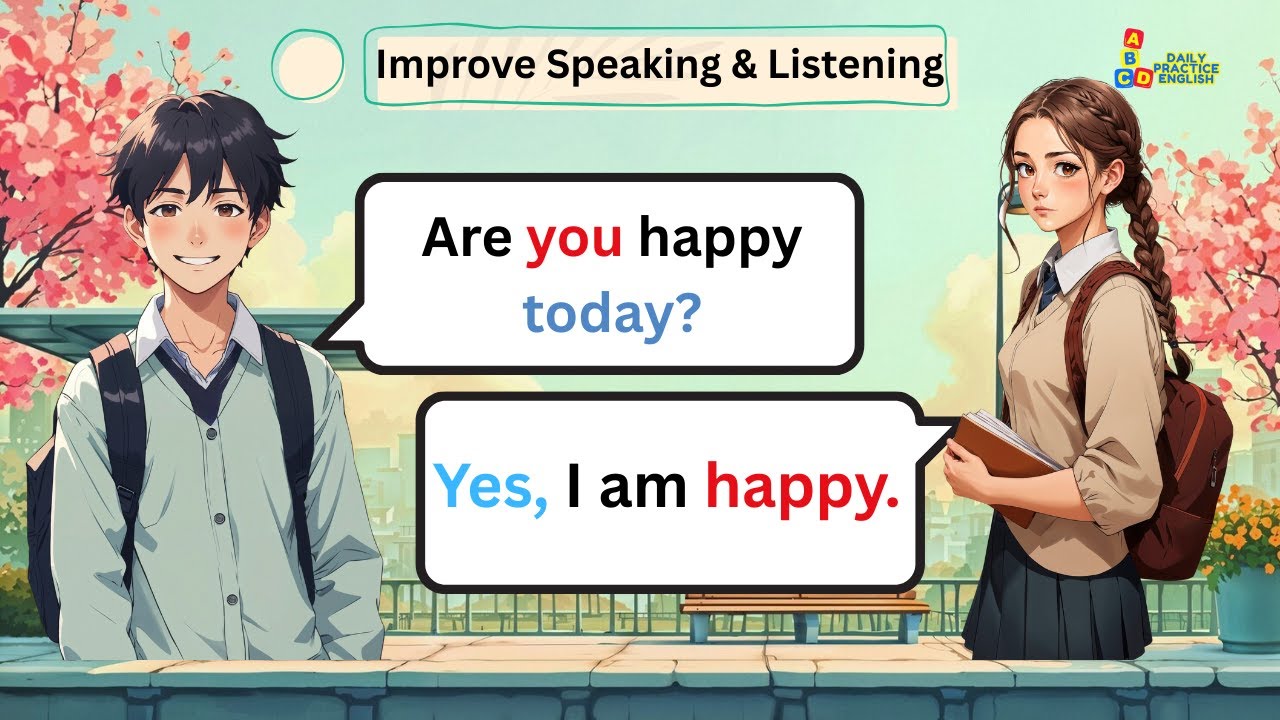 Improve Speaking & Listening

A B C D DAILY PRACTICE ENGLISH

Are you happy today?

Yes, I am happy.